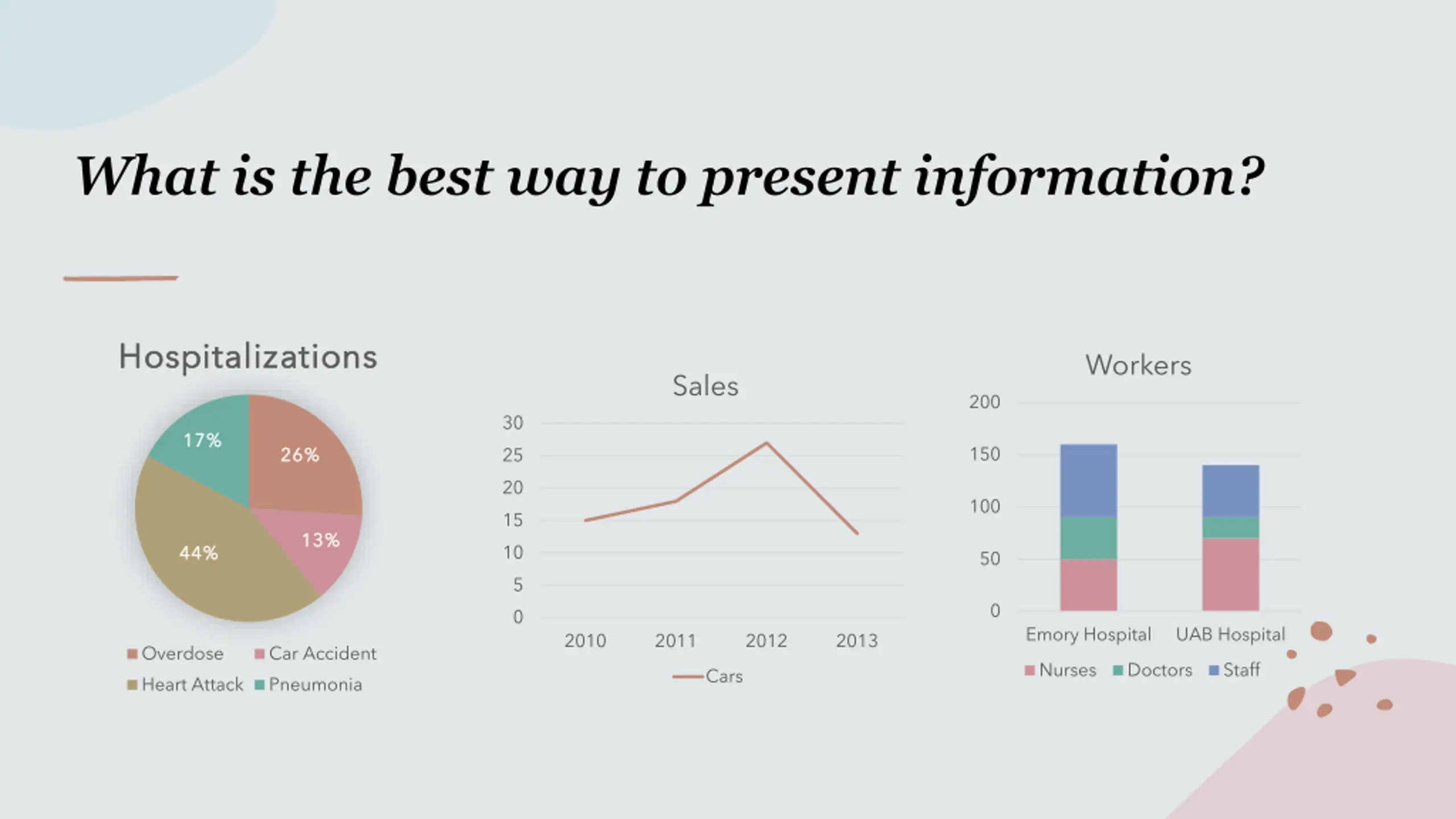 What is the best way to present information?

Hospitalizations

17%
26%
13%
44%

Overdose
Car Accident
Heart Attack
Pneumonia

Sales

30
25
20
15
10
5
0

2010
2011
2012
2013

Cars

Workers

200
150
100
50
0

Emory Hospital
UAB Hospital

Nurses
Doctors
Staff